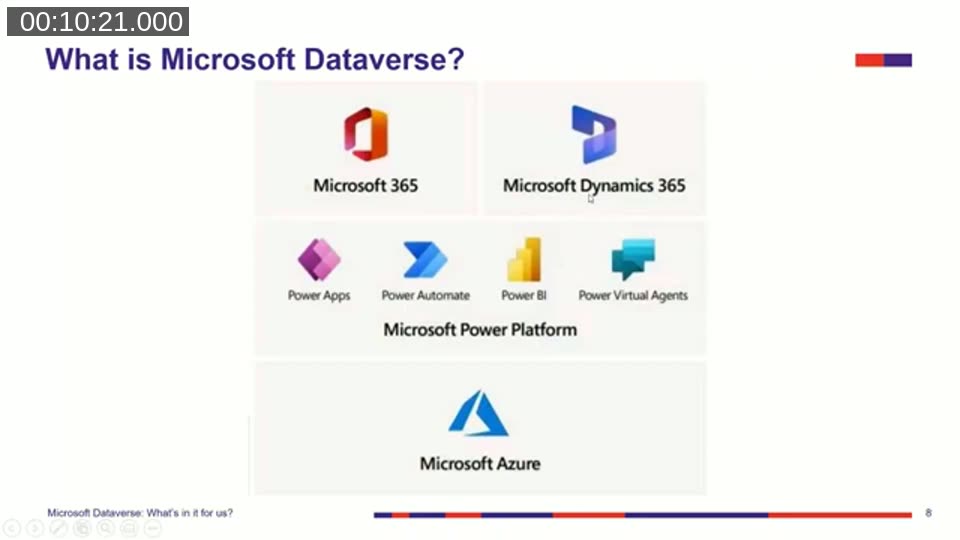 00:10:21.000

What is Microsoft Dataverse?

Microsoft 365

Microsoft Dynamics 365

Power Apps

Power Automate

Power BI

Power Virtual Agents

Microsoft Power Platform

Microsoft Azure

Microsoft Dataverse: What's in it for us?

8